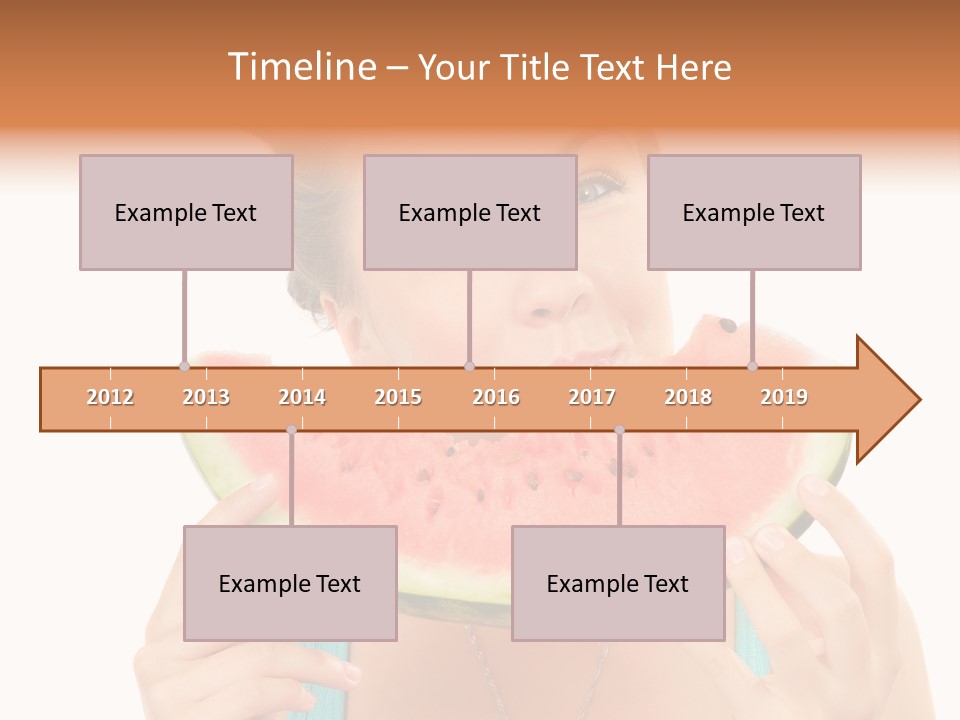 Timeline – Your Title Text Here

Example Text

Example Text

Example Text

2012 2013 2014 2015 2016 2017 2018 2019

Example Text

Example Text